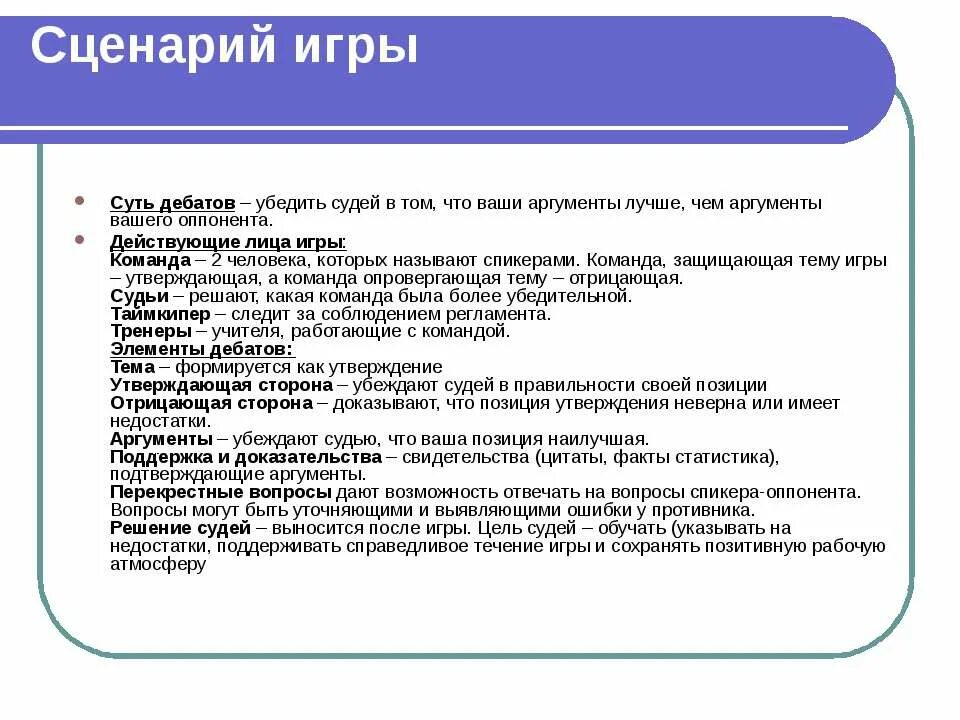 Сценарий игры

Суть дебатов – убедить судей в том, что ваши аргументы лучше, чем аргументы вашего оппонента.

Действующие лица игры:
Команда – 2 человека, которых называют спикерами. Команда, защищающая тему игры – утверждающая, а команда опровергающая тему – отрицающая.
Судьи – решают, какая команда была более убедительной.
Таймкипер – следит за соблюдением регламента.
Тренеры – учителя, работающие с командой.
Элементы дебатов:
Тема – формируется как утверждение
Утверждающая сторона – убеждают судей в правильности своей позиции
Отрицающая сторона – доказывают, что позиция утверждения неверна или имеет недостатки.
Аргументы – убеждают судью, что ваша позиция наилучшая.
Поддержка и доказательства – свидетельства (цитаты, факты статистика), подтверждающие аргументы.
Перекрестные вопросы дают возможность отвечать на вопросы спикера-оппонента. Вопросы могут быть уточняющими и выявляющими ошибки у противника.
Решение судей – выносится после игры. Цель судей – обучать (указывать на недостатки, поддерживать справедливое течение игры и сохранять позитивную рабочую атмосферу